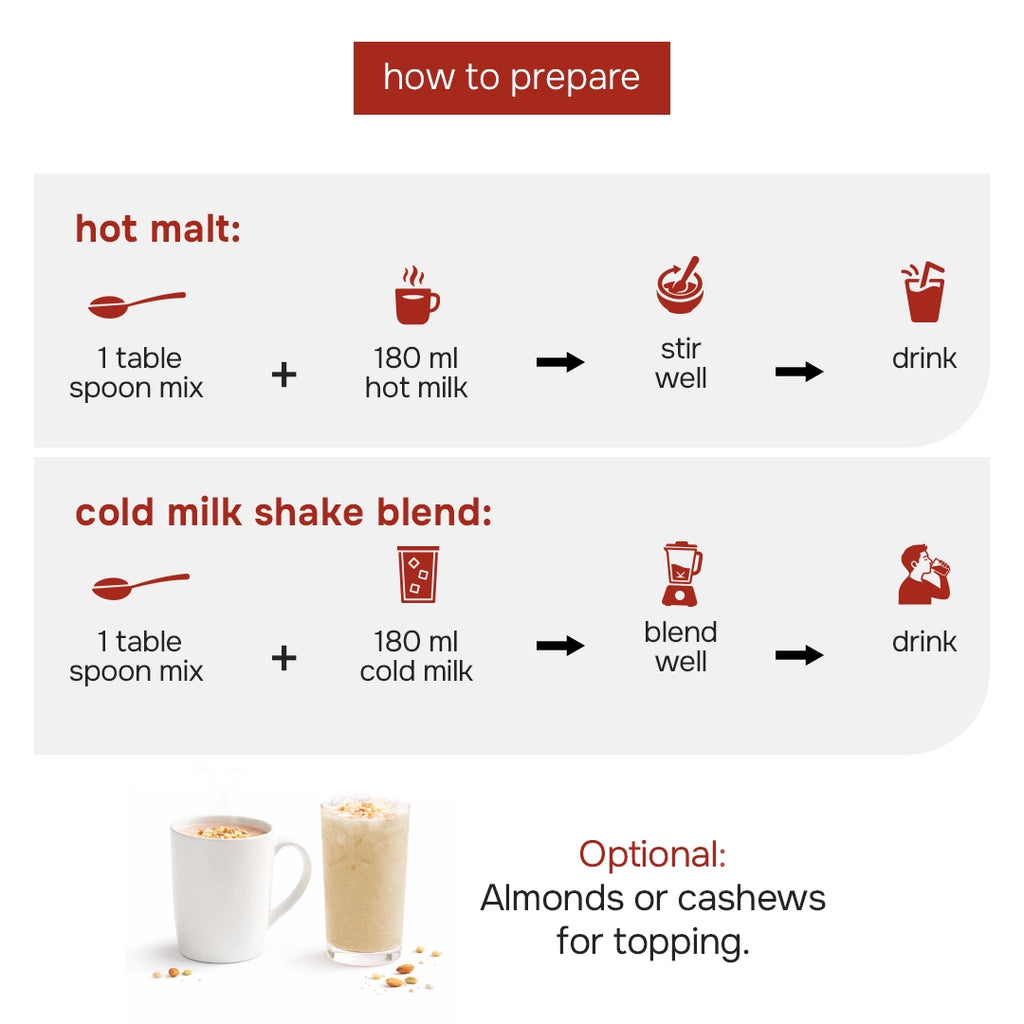 how to prepare

hot malt:

1 table spoon mix + 180 ml hot milk → stir well → drink

cold milk shake blend:

1 table spoon mix + 180 ml cold milk → blend well → drink

Optional:
Almonds or cashews for topping.